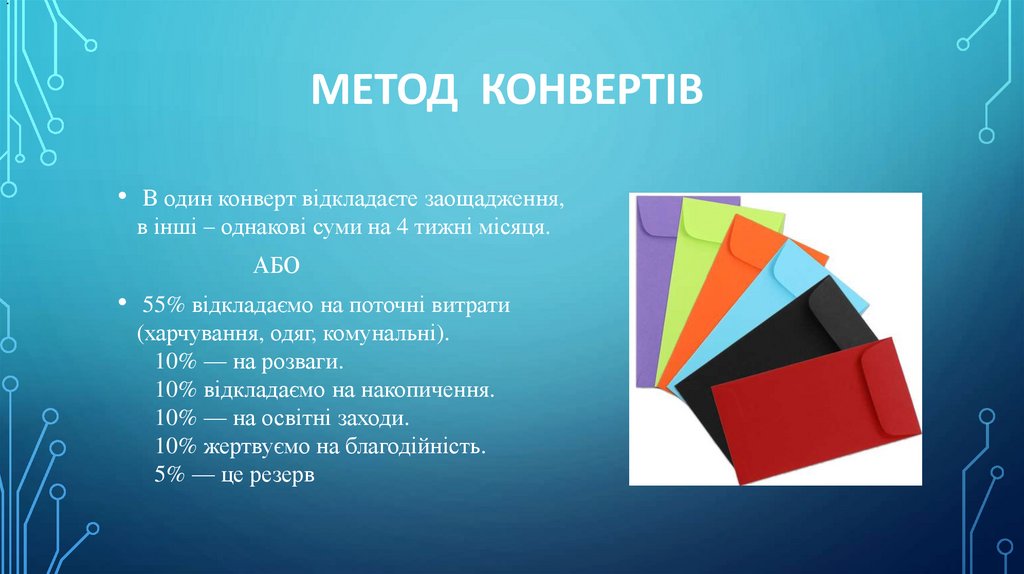 МЕТОД КОНВЕРТІВ

• В один конверт відкладаєте заощадження, в інші – однакові суми на 4 тижні місяця.

АБО

• 55% відкладаємо на поточні витрати (харчування, одяг, комунальні).
10% — на розваги.
10% відкладаємо на накопичення.
10% — на освітні заходи.
10% жертвуємо на благодійність.
5% — це резерв